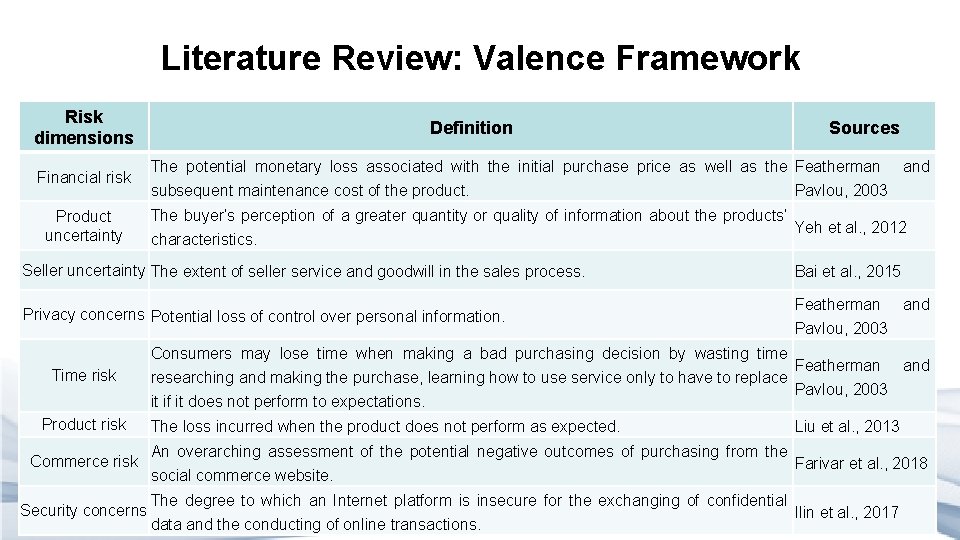 Literature Review: Valence Framework

| Risk dimensions | Definition | Sources |
|---|---|---|
| Financial risk | The potential monetary loss associated with the initial purchase price as well as the subsequent maintenance cost of the product. | Featherman and Pavlou, 2003 |
| Product uncertainty | The buyer's perception of a greater quantity or quality of information about the products' characteristics. | Yeh et al., 2012 |
| Seller uncertainty | The extent of seller service and goodwill in the sales process. | Bai et al., 2015 |
| Privacy concerns | Potential loss of control over personal information. | Featherman and Pavlou, 2003 |
| Time risk | Consumers may lose time when making a bad purchasing decision by wasting time researching and making the purchase, learning how to use service only to have to replace it if it does not perform to expectations. | Featherman and Pavlou, 2003 |
| Product risk | The loss incurred when the product does not perform as expected. | Liu et al., 2013 |
| Commerce risk | An overarching assessment of the potential negative outcomes of purchasing from the social commerce website. | Farivar et al., 2018 |
| Security concerns | The degree to which an Internet platform is insecure for the exchanging of confidential data and the conducting of online transactions. | Ilin et al., 2017 |